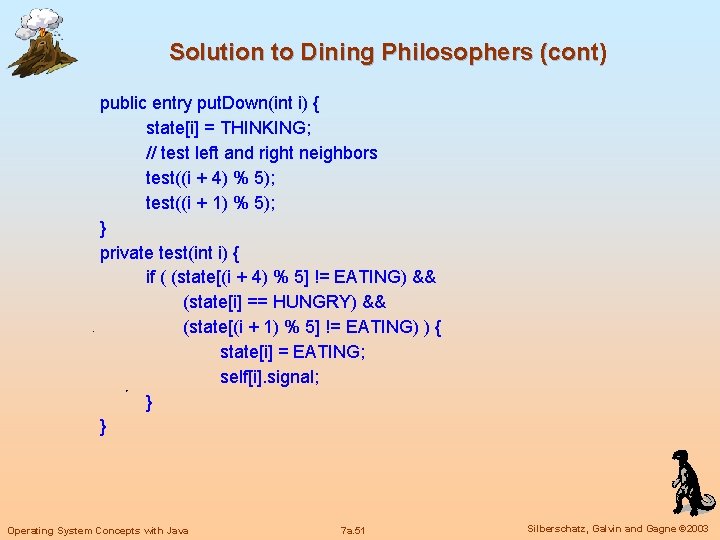 Solution to Dining Philosophers (cont)

public entry putDown(int i) {
state[i] = THINKING;
// test left and right neighbors
test((i + 4) % 5);
test((i + 1) % 5);
}
private test(int i) {
if ( (state[(i + 4) % 5] != EATING) &&
(state[i] == HUNGRY) &&
(state[(i + 1) % 5] != EATING) ) {
state[i] = EATING;
self[i].signal;
}
}

Operating System Concepts with Java

7a.51

Silberschatz, Galvin and Gagne ©2003